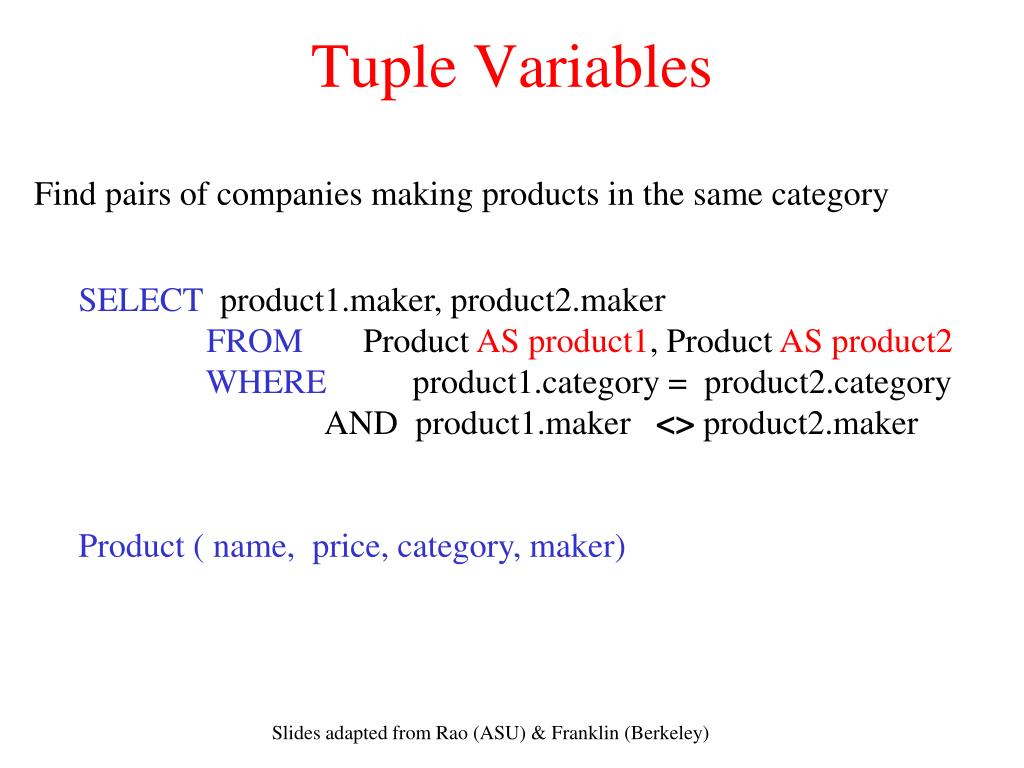 Tuple Variables

Find pairs of companies making products in the same category

SELECT product1.maker, product2.maker
FROM Product AS product1, Product AS product2
WHERE product1.category = product2.category
AND product1.maker <> product2.maker

Product ( name, price, category, maker)

Slides adapted from Rao (ASU) & Franklin (Berkeley)